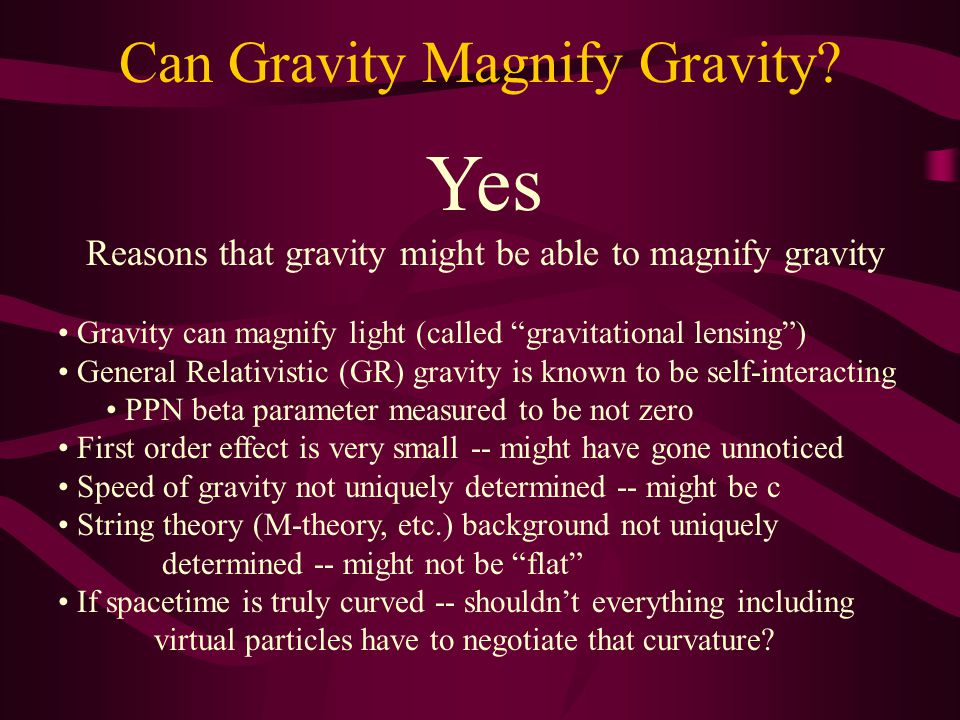 Can Gravity Magnify Gravity?

Yes

Reasons that gravity might be able to magnify gravity

• Gravity can magnify light (called “gravitational lensing”)
• General Relativistic (GR) gravity is known to be self-interacting
• PPN beta parameter measured to be not zero
• First order effect is very small -- might have gone unnoticed
• Speed of gravity not uniquely determined -- might be c
• String theory (M-theory, etc.) background not uniquely determined -- might not be “flat”
• If spacetime is truly curved -- shouldn’t everything including virtual particles have to negotiate that curvature?